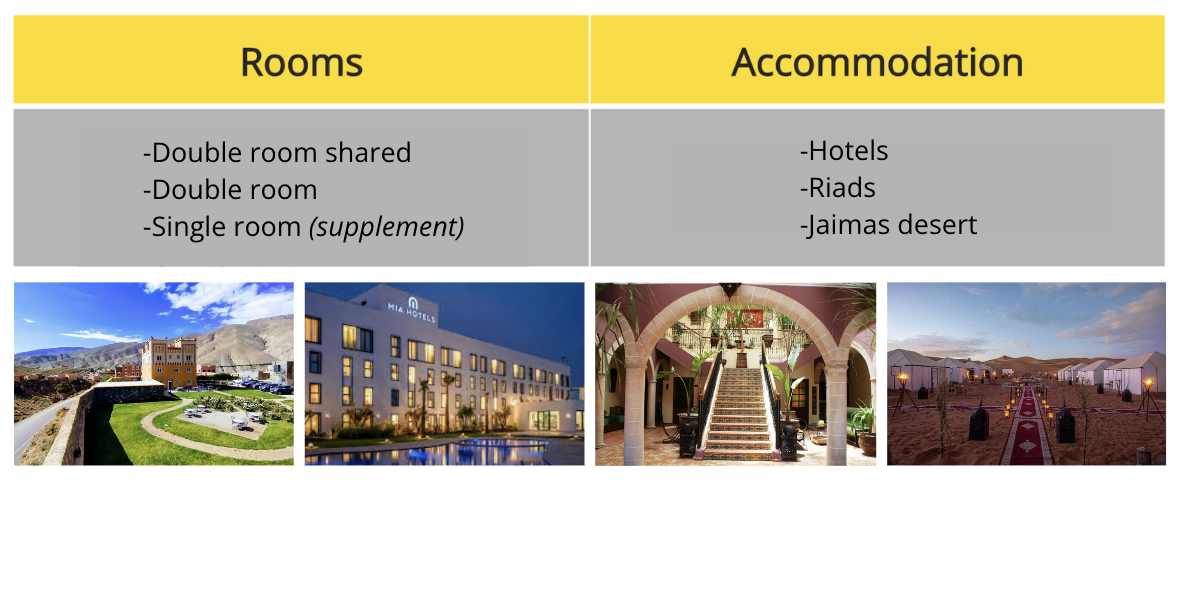 | Rooms | Accommodation |
|---|---|
| -Double room shared<br>-Double room<br>-Single room *(supplement)* | -Hotels<br>-Riads<br>-Jaimas desert |

MIA HOTELS